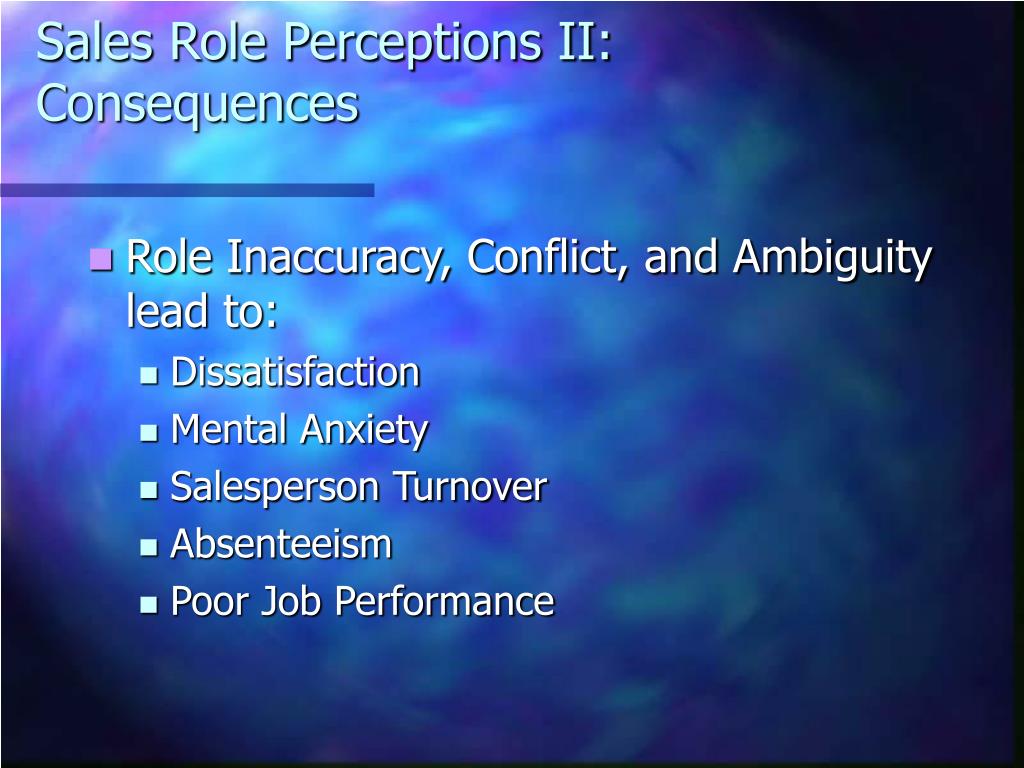 Sales Role Perceptions II: Consequences

- Role Inaccuracy, Conflict, and Ambiguity lead to:
  - Dissatisfaction
  - Mental Anxiety
  - Salesperson Turnover
  - Absenteeism
  - Poor Job Performance